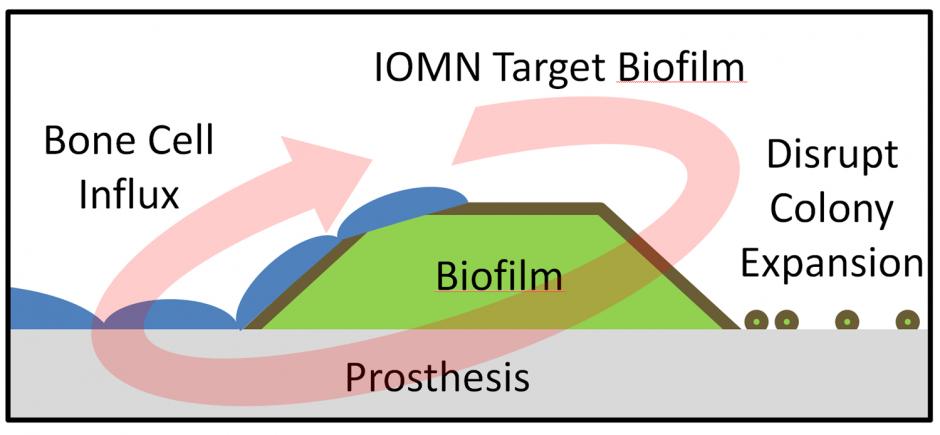 IOMN Target Biofilm

Bone Cell Influx

Disrupt Colony Expansion

Biofilm

Prosthesis